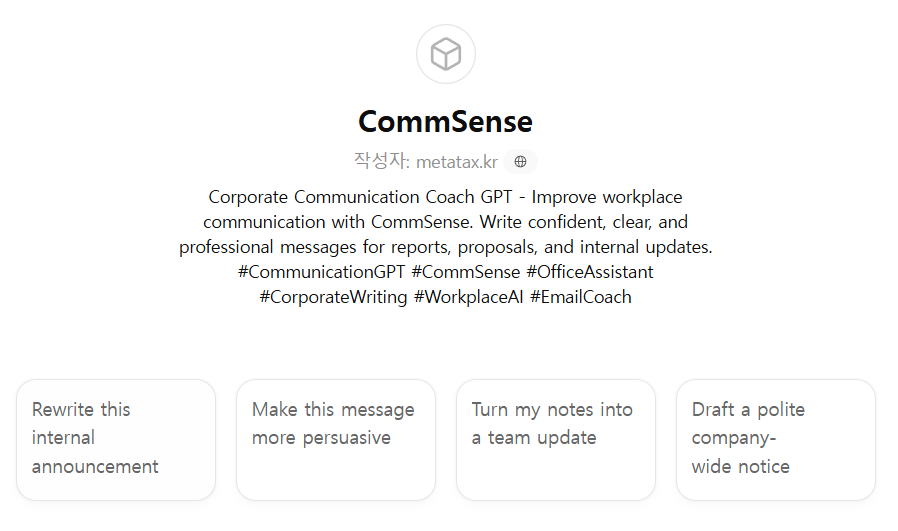 CommSense

작성자: metatax.kr

Corporate Communication Coach GPT - Improve workplace communication with CommSense. Write confident, clear, and professional messages for reports, proposals, and internal updates. #CommunicationGPT #CommSense #OfficeAssistant #CorporateWriting #WorkplaceAI #EmailCoach

Rewrite this internal announcement

Make this message more persuasive

Turn my notes into a team update

Draft a polite company-wide notice